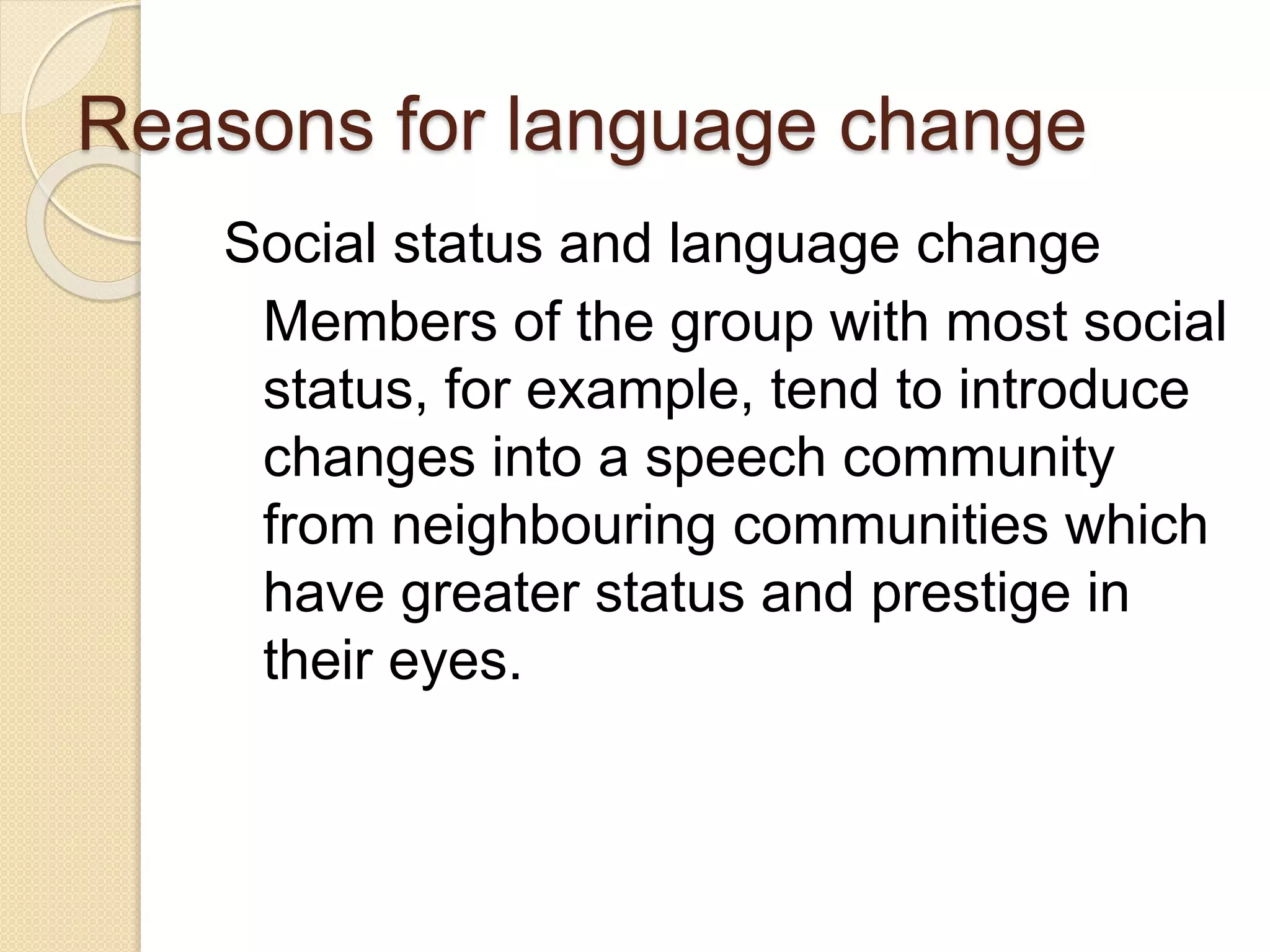 Reasons for language change

Social status and language change

Members of the group with most social status, for example, tend to introduce changes into a speech community from neighbouring communities which have greater status and prestige in their eyes.